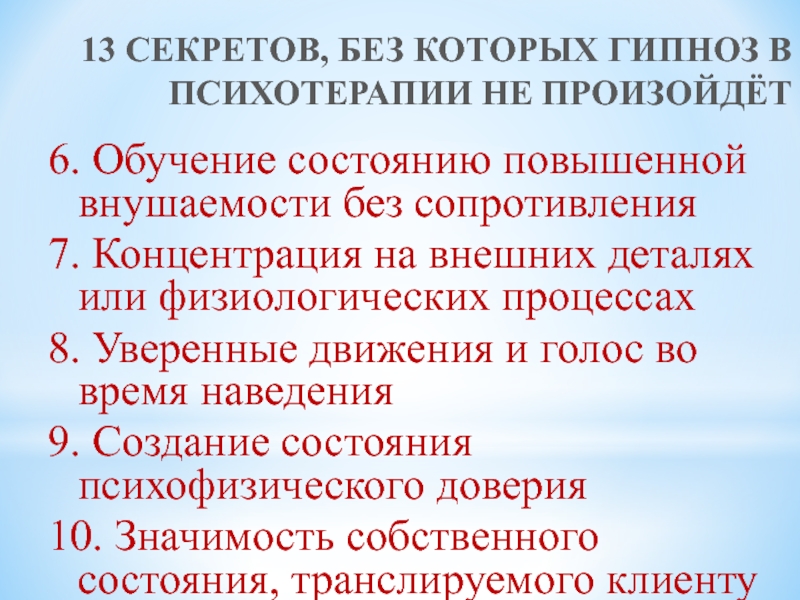 13 СЕКРЕТОВ, БЕЗ КОТОРЫХ ГИПНОЗ В ПСИХОТЕРАПИИ НЕ ПРОИЗОЙДЁТ

6. Обучение состоянию повышенной внушаемости без сопротивления

7. Концентрация на внешних деталях или физиологических процессах

8. Уверенные движения и голос во время наведения

9. Создание состояния психофизического доверия

10. Значимость собственного состояния, транслируемого клиенту